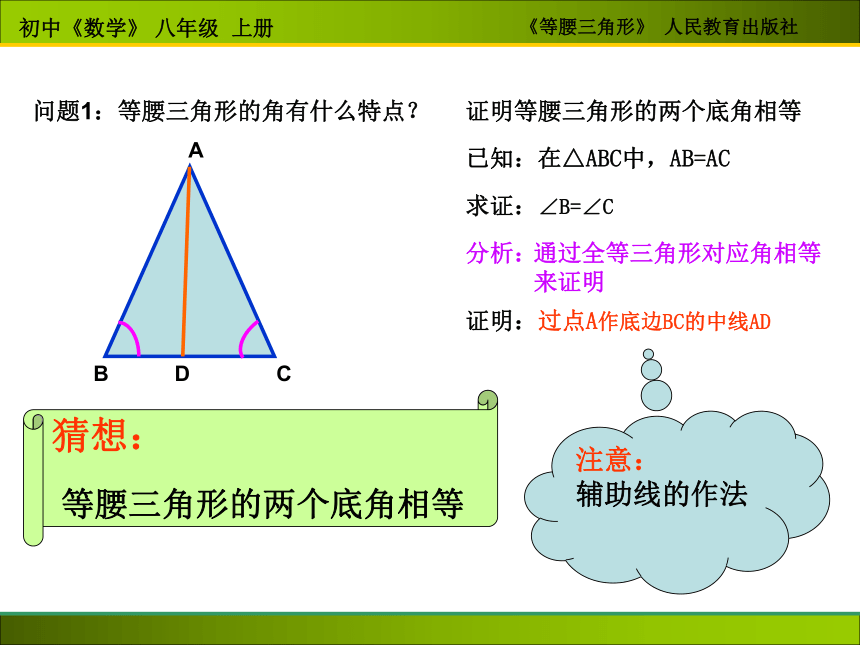 初中《数学》 八年级 上册

《等腰三角形》 人民教育出版社

问题1：等腰三角形的角有什么特点？

A

B D C

证明等腰三角形的两个底角相等

已知：在△ABC中，AB=AC

求证：∠B=∠C

分析：通过全等三角形对应角相等来证明

证明：过点A作底边BC的中线AD

猜想：

等腰三角形的两个底角相等

注意：
辅助线的作法